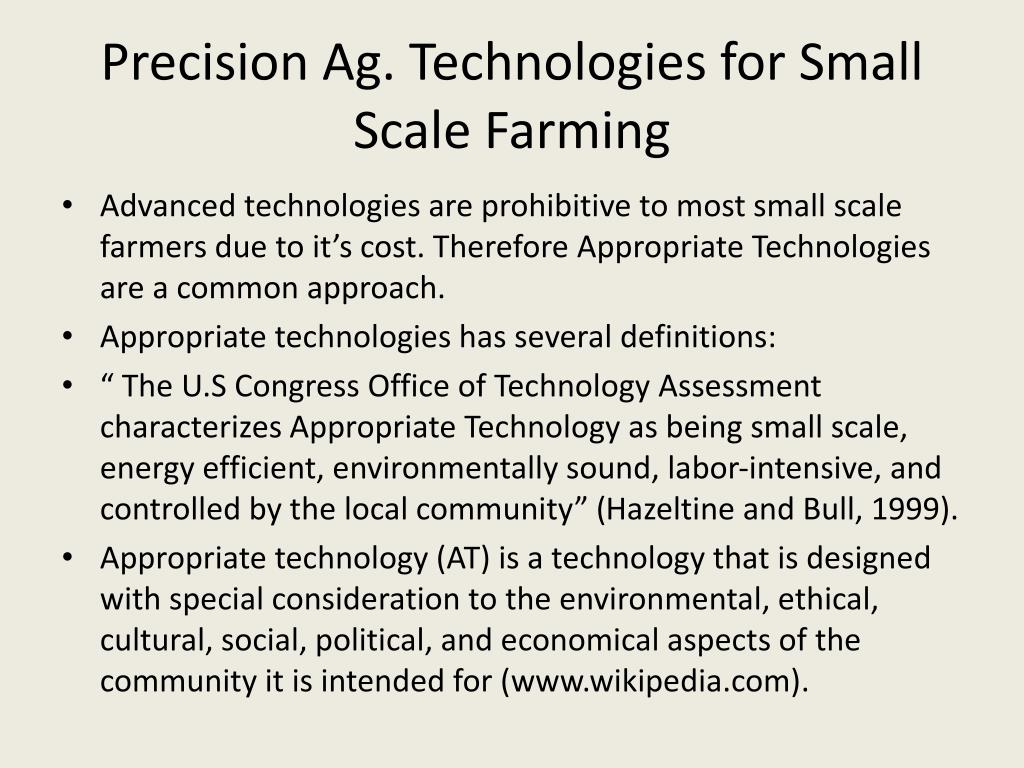 Precision Ag. Technologies for Small Scale Farming

• Advanced technologies are prohibitive to most small scale farmers due to it’s cost. Therefore Appropriate Technologies are a common approach.
• Appropriate technologies has several definitions:
• “ The U.S Congress Office of Technology Assessment characterizes Appropriate Technology as being small scale, energy efficient, environmentally sound, labor-intensive, and controlled by the local community” (Hazeltine and Bull, 1999).
• Appropriate technology (AT) is a technology that is designed with special consideration to the environmental, ethical, cultural, social, political, and economical aspects of the community it is intended for (www.wikipedia.com).